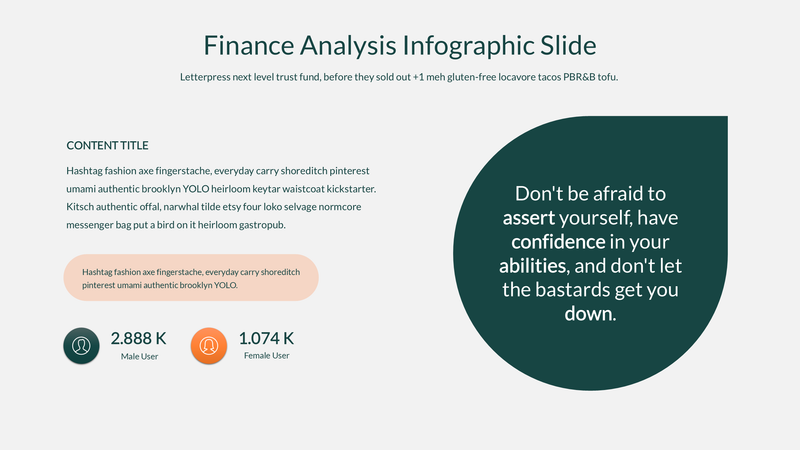 Finance Analysis Infographic Slide

Letterpress next level trust fund, before they sold out +1 meh gluten-free locavore tacos PBR&B tofu.

CONTENT TITLE

Hashtag fashion axe fingerstache, everyday carry shoreditch pinterest umami authentic brooklyn YOLO heirloom keytar waistcoat kickstarter. Kitsch authentic offal, narwhal tilde etsy four loko selvage normcore messenger bag put a bird on it heirloom gastropub.

Hashtag fashion axe fingerstache, everyday carry shoreditch pinterest umami authentic brooklyn YOLO.

2.888 K
Male User

1.074 K
Female User

Don't be afraid to assert yourself, have confidence in your abilities, and don't let the bastards get you down.